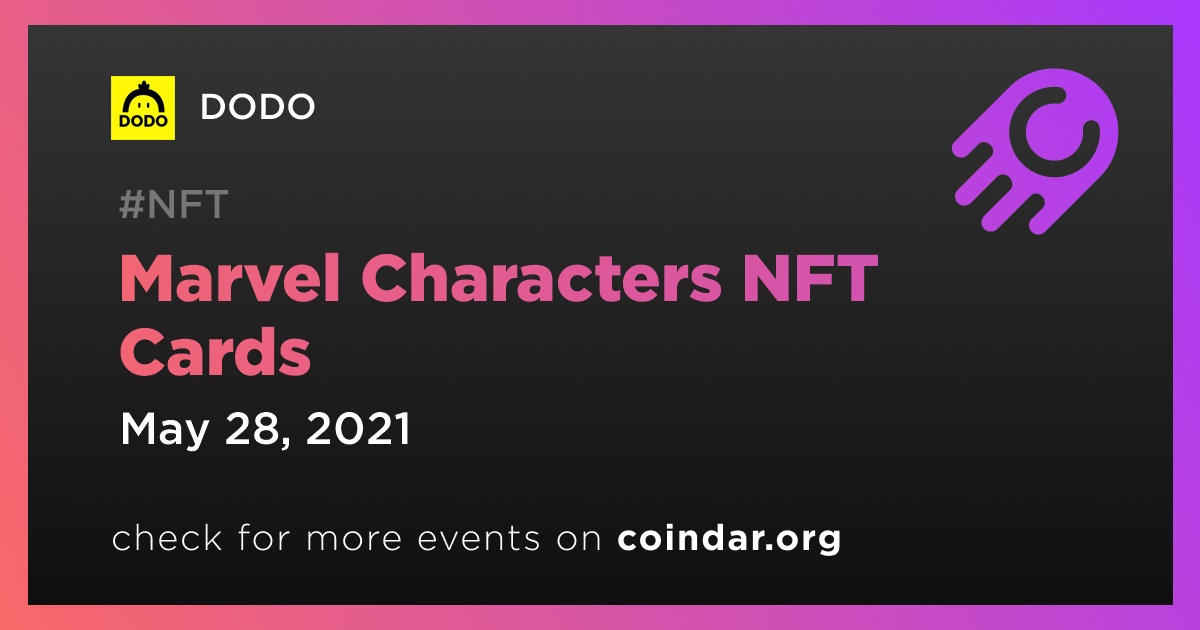 DODO

DODO

#NFT

Marvel Characters NFT Cards

May 28, 2021

check for more events on coindar.org